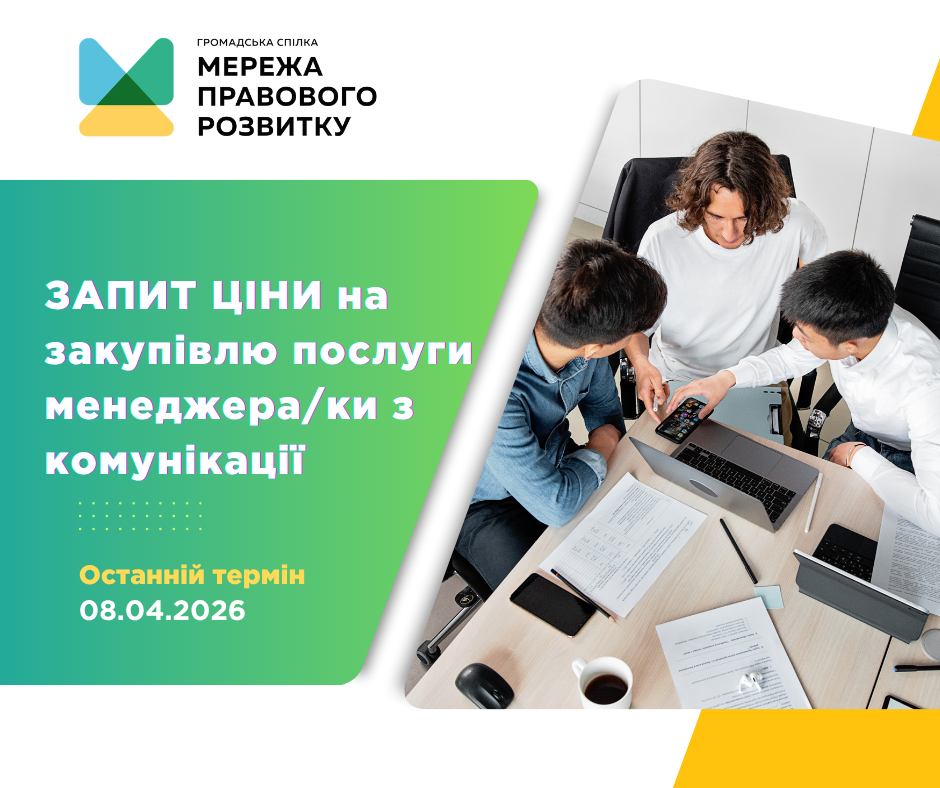 ГРОМАДСЬКА СПІЛКА
МЕРЕЖА
ПРАВОВОГО
РОЗВИТКУ

ЗАПИТ ЦІНИ на закупівлю послуги менеджера/ки з комунікації

Останній термін
08.04.2026